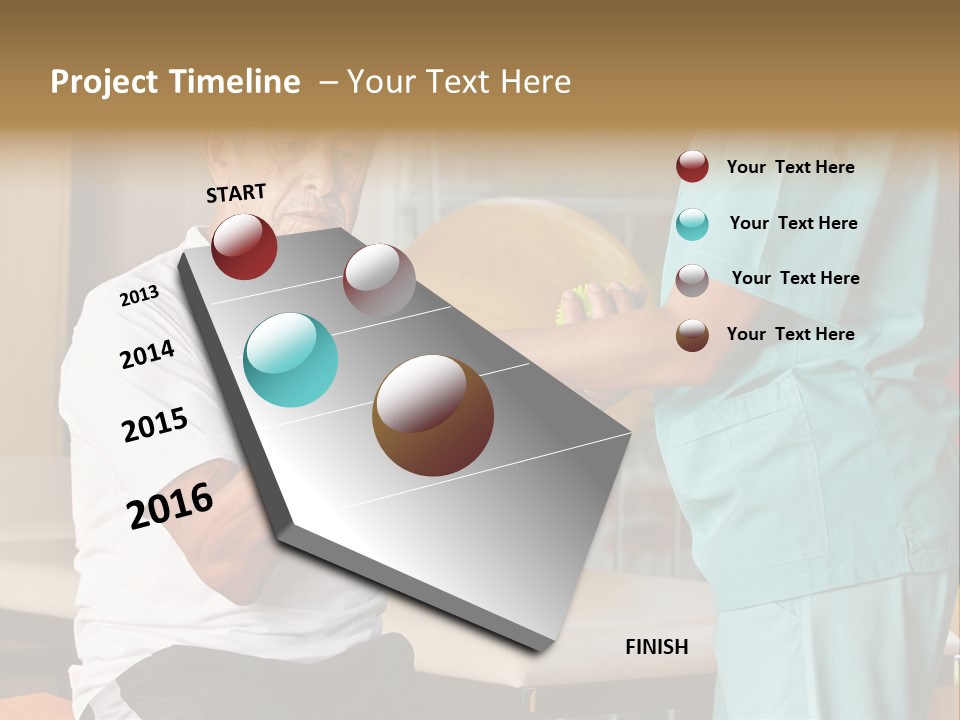 Project Timeline – Your Text Here

START

2013

2014

2015

2016

FINISH

Your Text Here

Your Text Here

Your Text Here

Your Text Here